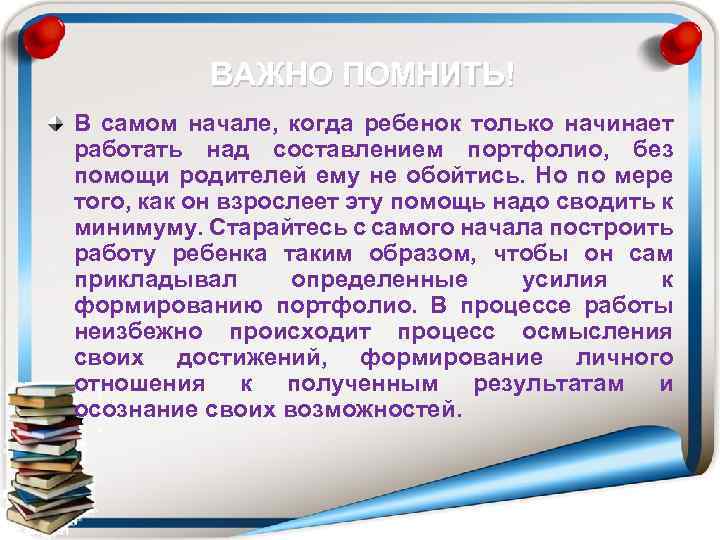 ВАЖНО ПОМНИТЬ!

В самом начале, когда ребенок только начинает работать над составлением портфолио, без помощи родителей ему не обойтись. Но по мере того, как он взрослеет эту помощь надо сводить к минимуму. Старайтесь с самого начала построить работу ребенка таким образом, чтобы он сам прикладывал определенные усилия к формированию портфолио. В процессе работы неизбежно происходит процесс осмысления своих достижений, формирование личного отношения к полученным результатам и осознание своих возможностей.